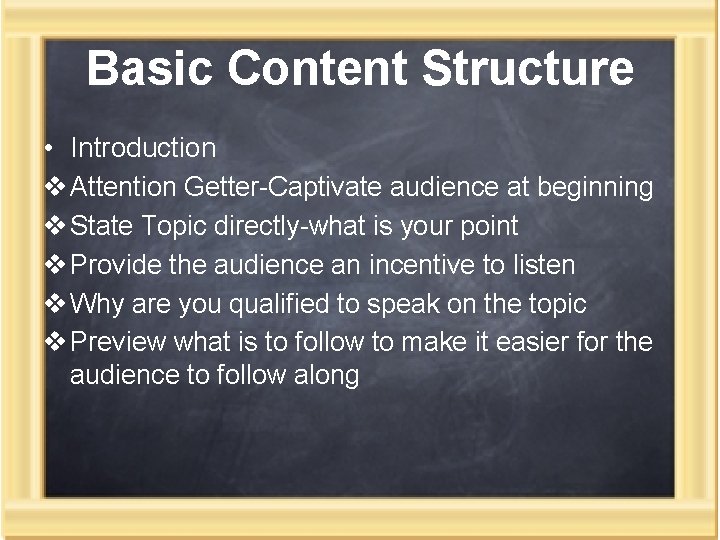 Basic Content Structure

• Introduction
❖ Attention Getter-Captivate audience at beginning
❖ State Topic directly-what is your point
❖ Provide the audience an incentive to listen
❖ Why are you qualified to speak on the topic
❖ Preview what is to follow to make it easier for the audience to follow along